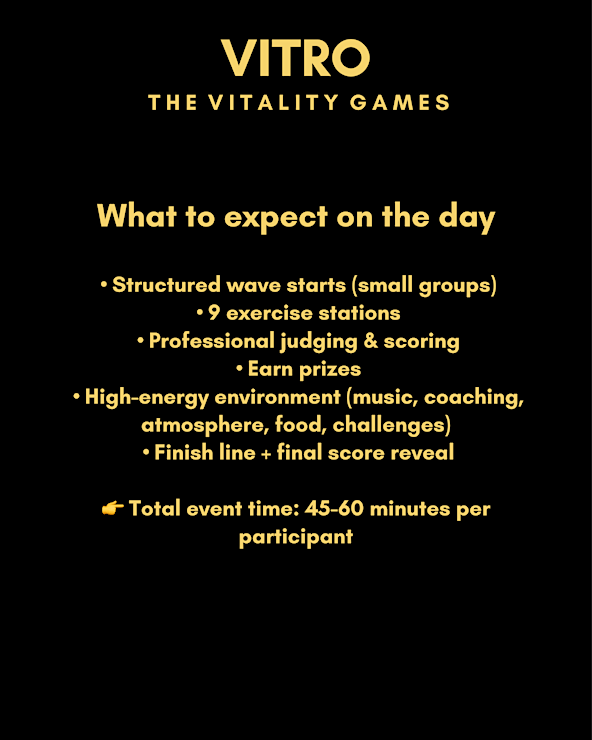 VITRO
THE VITALITY GAMES

What to expect on the day

• Structured wave starts (small groups)
• 9 exercise stations
• Professional judging & scoring
• Earn prizes
• High-energy environment (music, coaching, atmosphere, food, challenges)
• Finish line + final score reveal

👉 Total event time: 45-60 minutes per participant